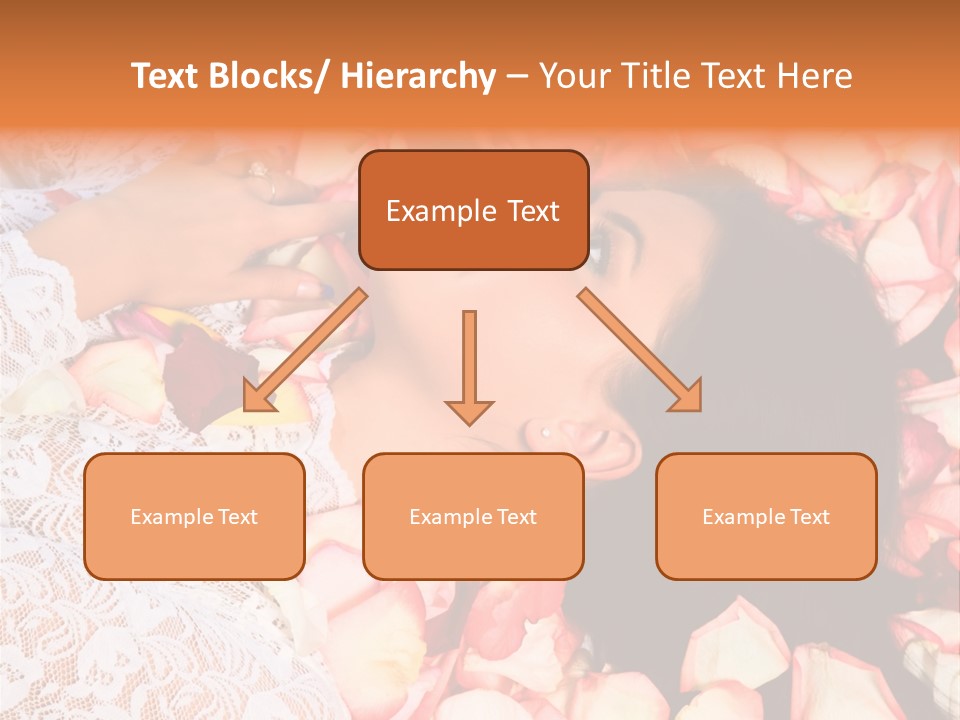 Text Blocks/ Hierarchy – Your Title Text Here

Example Text

Example Text

Example Text

Example Text